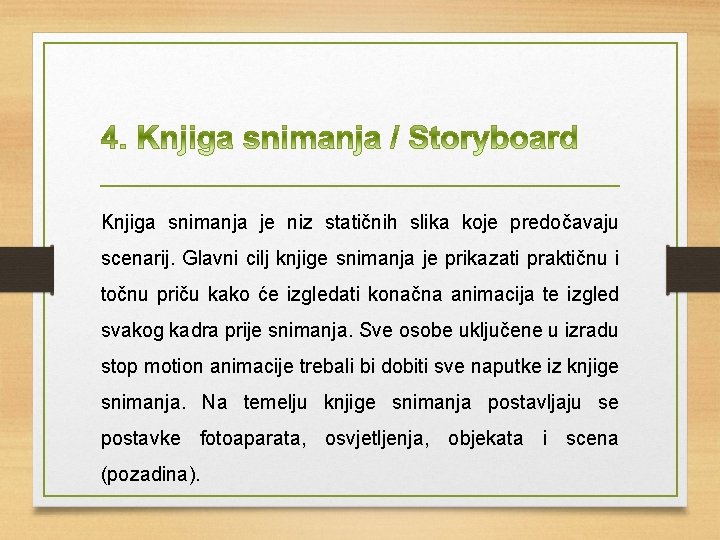 4. Knjiga snimanja / Storyboard

Knjiga snimanja je niz statičnih slika koje predočavaju scenarij. Glavni cilj knjige snimanja je prikazati praktičnu i točnu priču kako će izgledati konačna animacija te izgled svakog kadra prije snimanja. Sve osobe uključene u izradu stop motion animacije trebali bi dobiti sve naputke iz knjige snimanja. Na temelju knjige snimanja postavljaju se postavke fotoaparata, osvjetljenja, objekata i scena (pozadina).